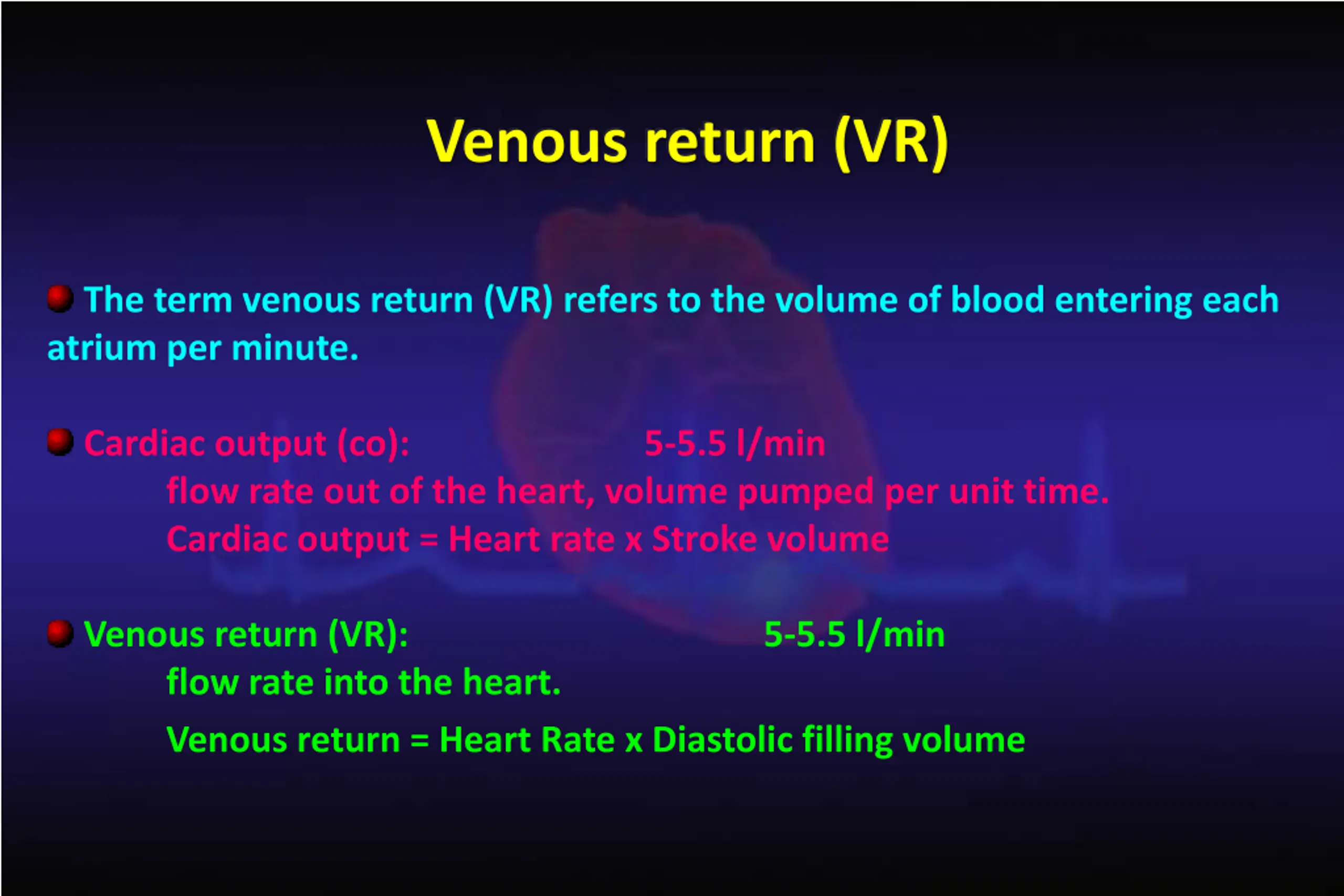 Venous return (VR)

The term venous return (VR) refers to the volume of blood entering each atrium per minute.

Cardiac output (co): 5-5.5 l/min

flow rate out of the heart, volume pumped per unit time.

Cardiac output = Heart rate x Stroke volume

Venous return (VR): 5-5.5 l/min

flow rate into the heart.

Venous return = Heart Rate x Diastolic filling volume